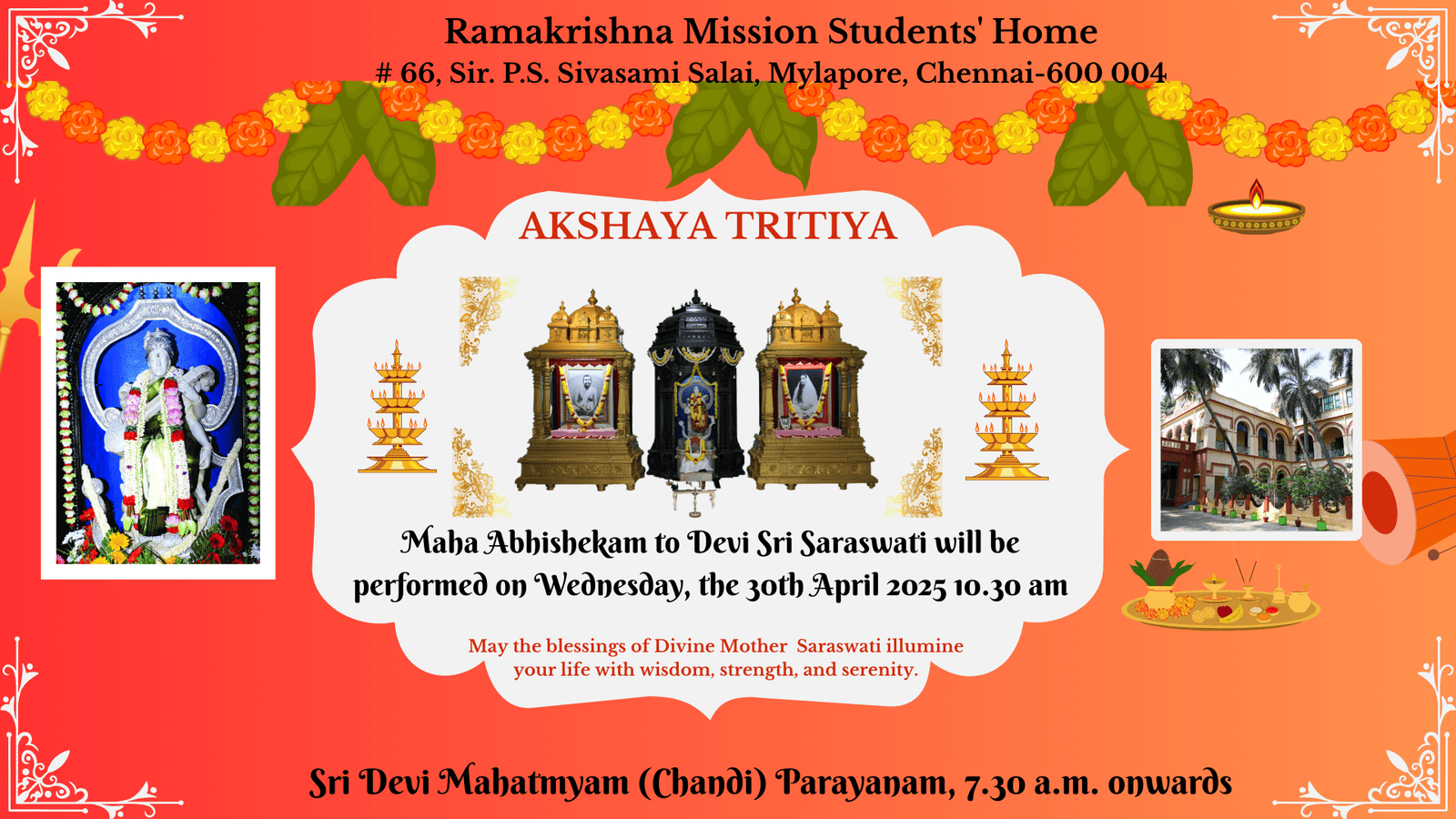 Ramakrishna Mission Students' Home
# 66, Sir. P.S. Sivasami Salai, Mylapore, Chennai-600 004

AKSHAYA TRITIYA

Maha Abhishekam to Devi Sri Saraswati will be performed on Wednesday, the 30th April 2025 10.30 am

May the blessings of Divine Mother Saraswati illumine your life with wisdom, strength, and serenity.

Sri Devi Mahatmyam (Chandi) Parayanam, 7.30 a.m. onwards